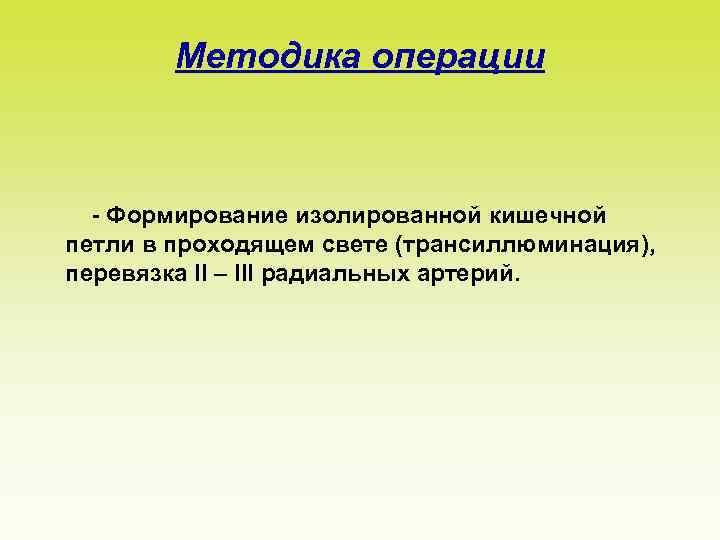 Методика операции

- Формирование изолированной кишечной петли в проходящем свете (трансиллюминация), перевязка II – III радиальных артерий.